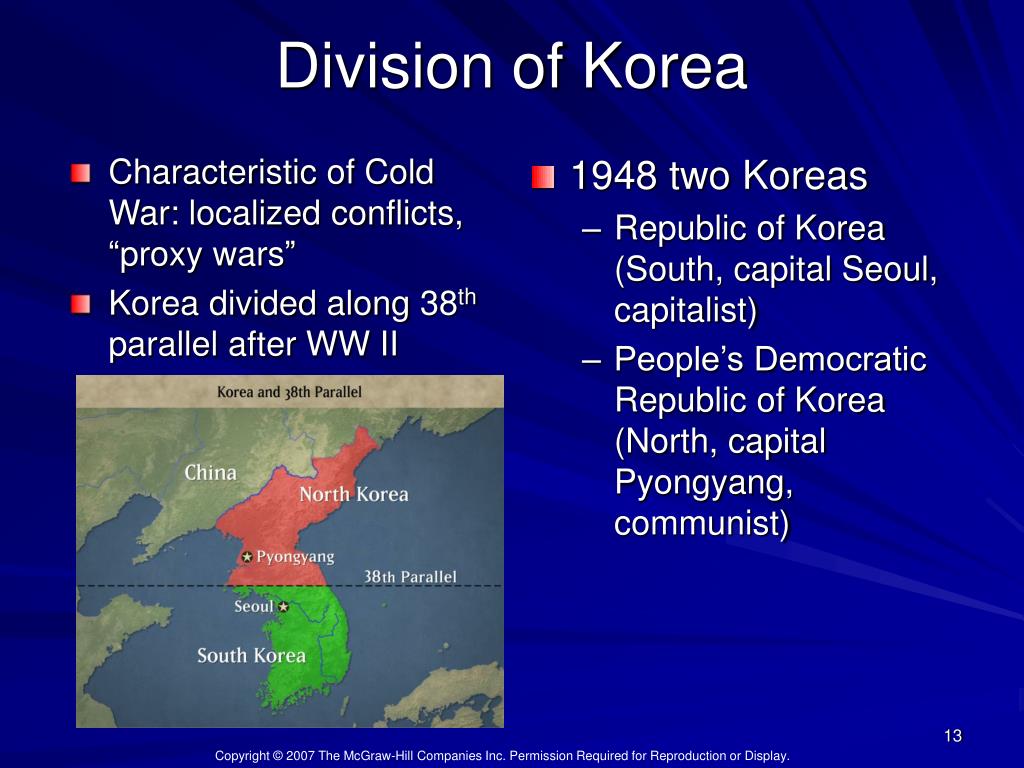 Division of Korea

Characteristic of Cold War: localized conflicts, “proxy wars”

Korea divided along 38$^{th}$ parallel after WW II

Korea and 38th Parallel

China

North Korea

Pyongyang

38th Parallel

Seoul

South Korea

1948 two Koreas

– Republic of Korea (South, capital Seoul, capitalist)

– People’s Democratic Republic of Korea (North, capital Pyongyang, communist)

13

Copyright © 2007 The McGraw-Hill Companies Inc. Permission Required for Reproduction or Display.